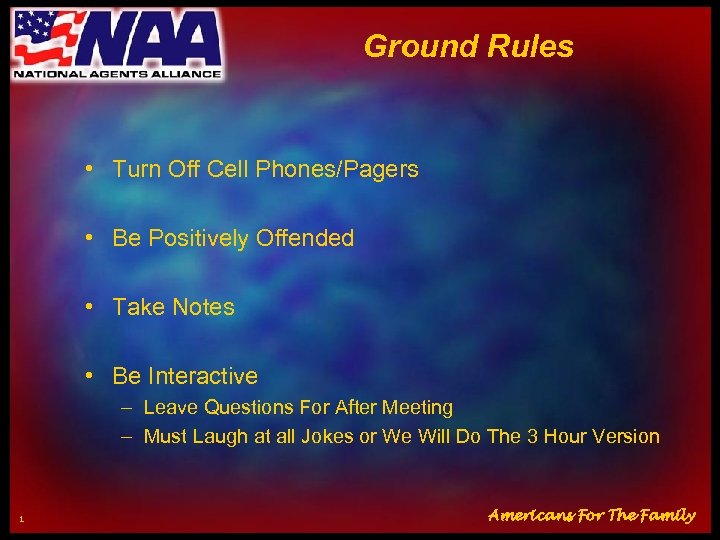 NAA
NATIONAL AGENTS ALLIANCE

Ground Rules

• Turn Off Cell Phones/Pagers

• Be Positively Offended

• Take Notes

• Be Interactive
– Leave Questions For After Meeting
– Must Laugh at all Jokes or We Will Do The 3 Hour Version

1

Americans For The Family